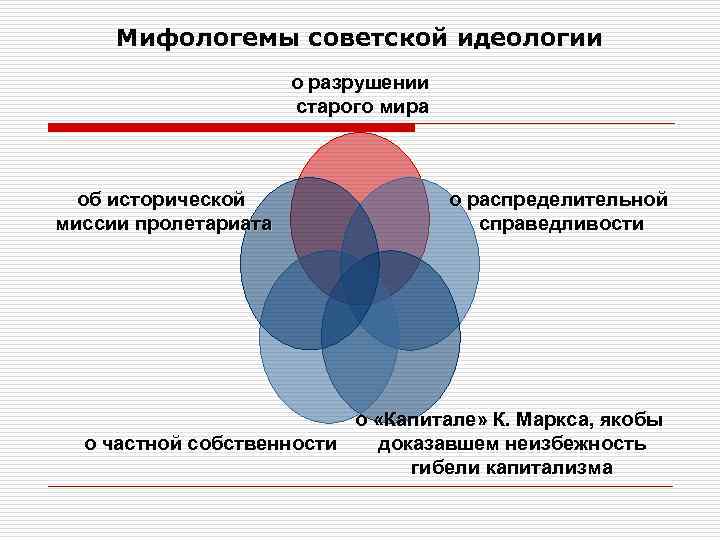 Мифологемы советской идеологии

о разрушении старого мира

об исторической миссии пролетариата

о распределительной справедливости

о частной собственности

о «Капитале» К. Маркса, якобы доказавшем неизбежность гибели капитализма